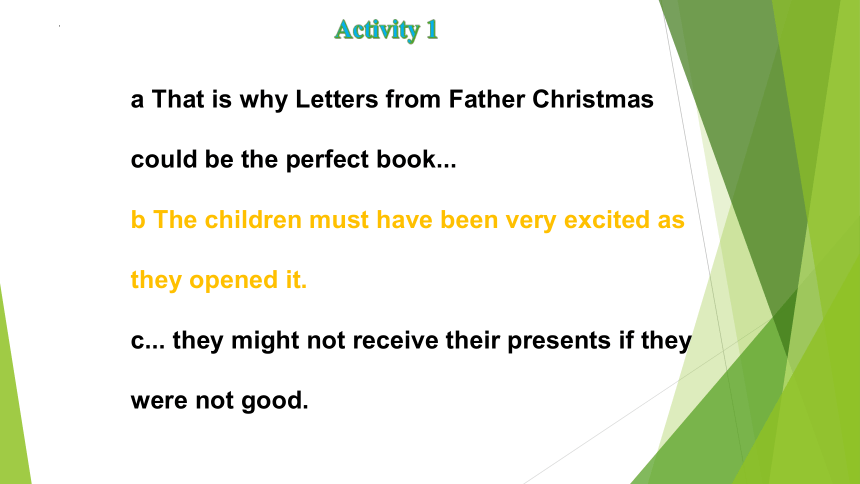 Activity 1

a That is why Letters from Father Christmas could be the perfect book...

b The children must have been very excited as they opened it.

c... they might not receive their presents if they were not good.